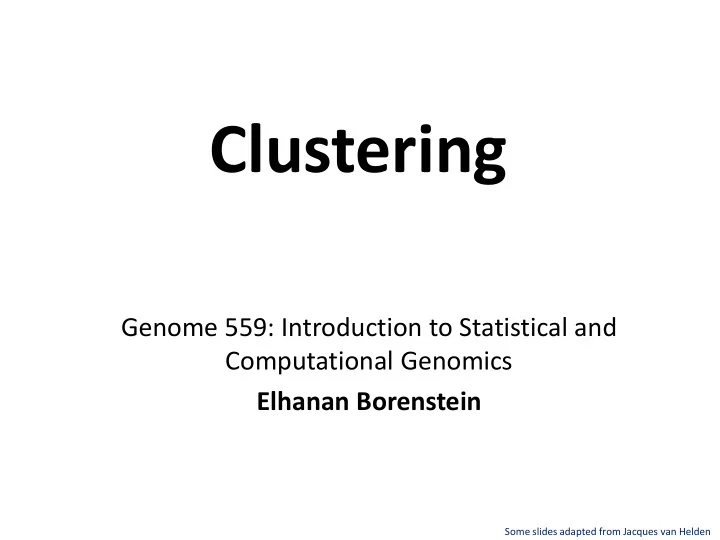 Clustering

Genome 559: Introduction to Statistical and Computational Genomics

Elhanan Borenstein

Some slides adapted from Jacques van Helden